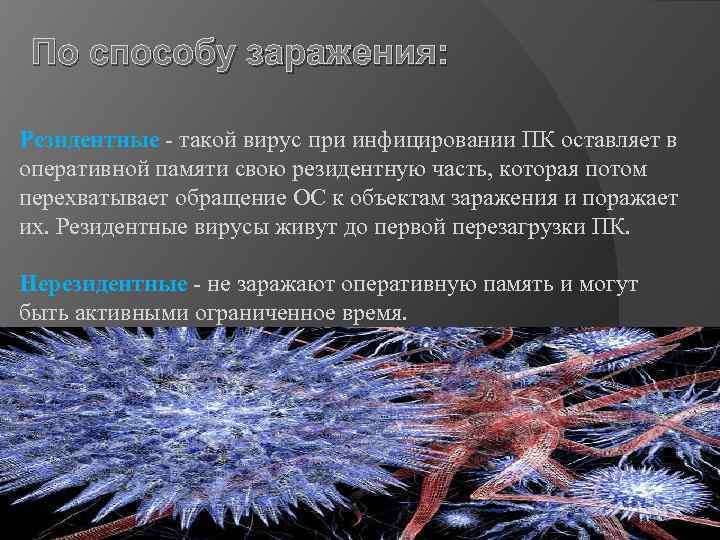 По способу заражения:

Резидентные - такой вирус при инфицировании ПК оставляет в оперативной памяти свою резидентную часть, которая потом перехватывает обращение ОС к объектам заражения и поражает их. Резидентные вирусы живут до первой перезагрузки ПК.

Нерезидентные - не заражают оперативную память и могут быть активными ограниченное время.